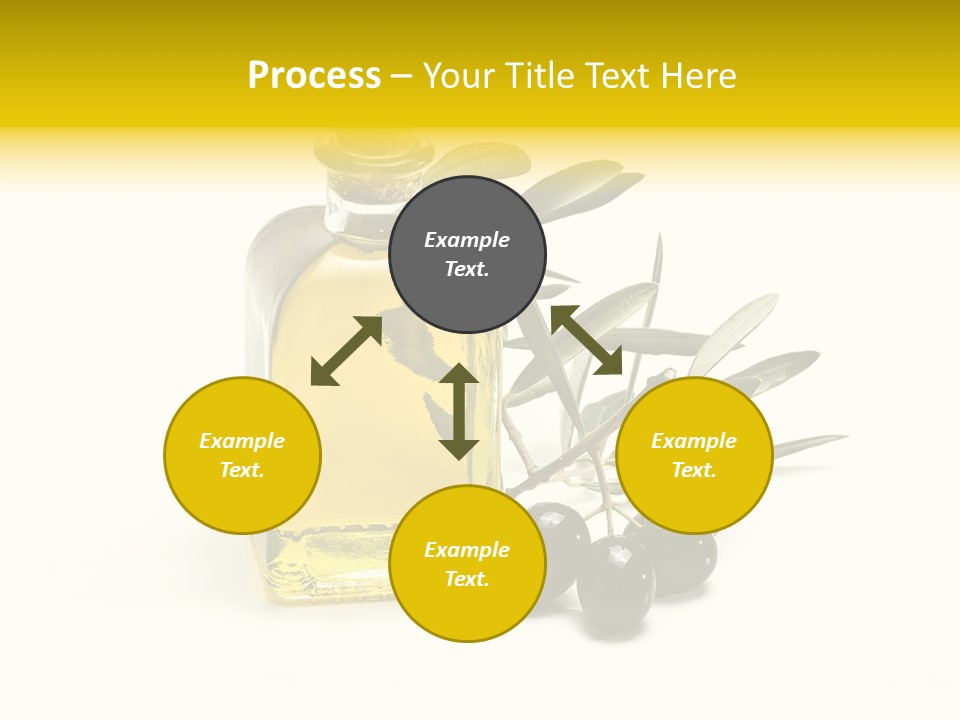 Process – Your Title Text Here

Example Text.

Example Text.

Example Text.

Example Text.